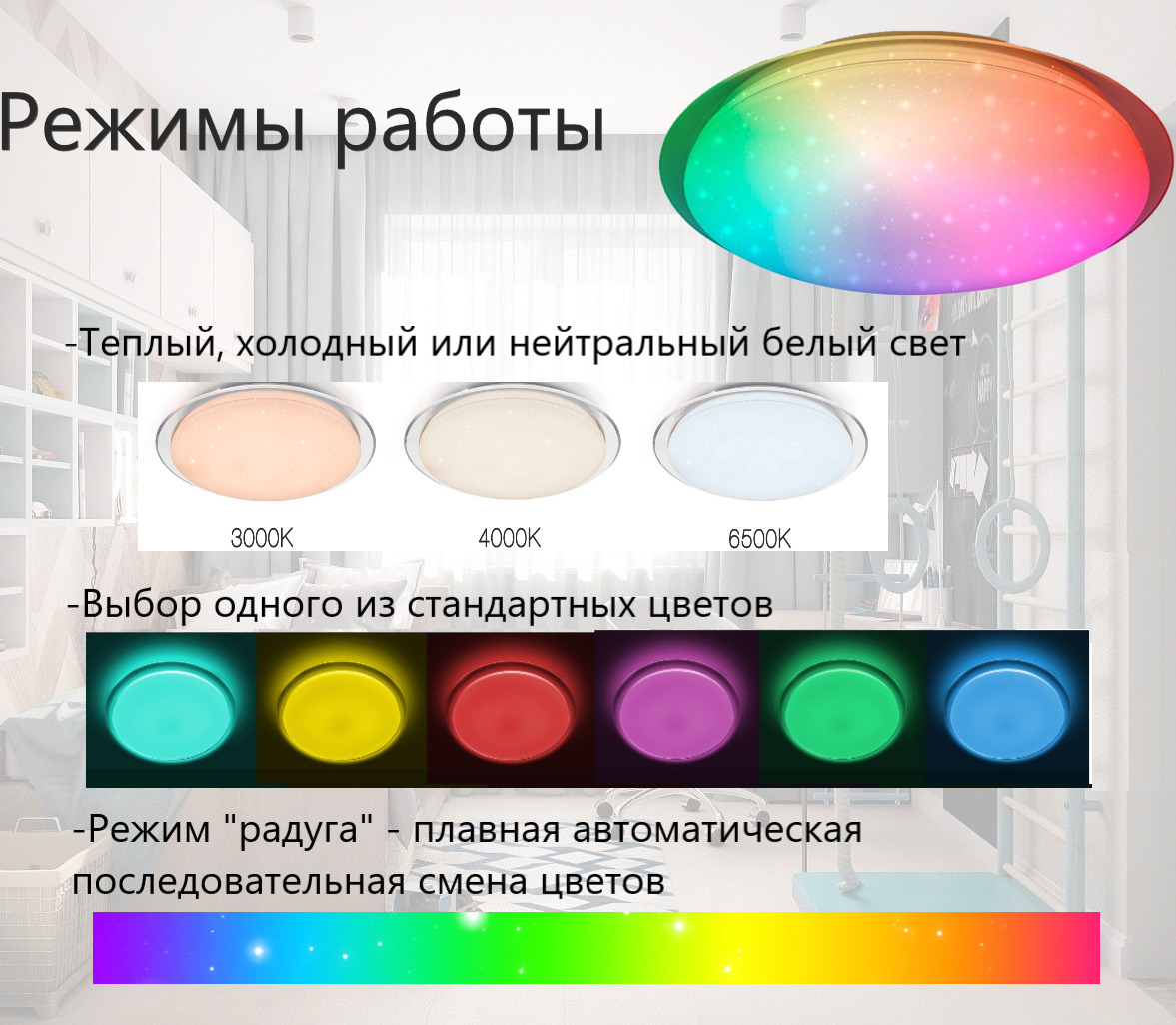 Режимы работы

-Теплый, холодный или нейтральный белый свет

3000K

4000K

6500K

-Выбор одного из стандартных цветов

-Режим "радуга" - плавная автоматическая последовательная смена цветов